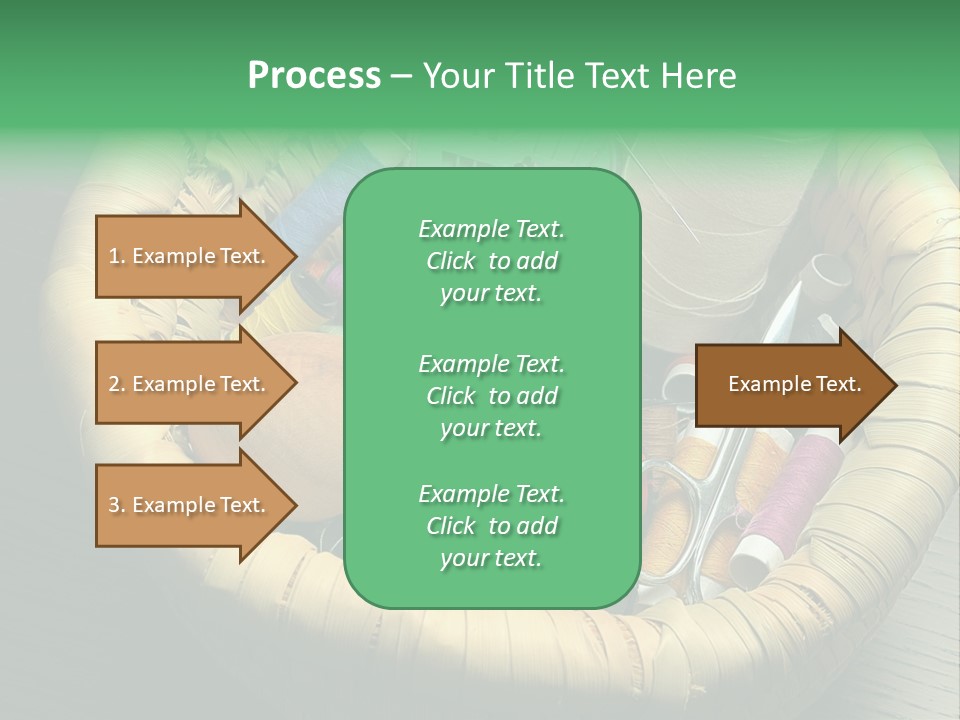 Process – Your Title Text Here

1. Example Text.

2. Example Text.

3. Example Text.

Example Text. Click to add your text.

Example Text. Click to add your text.

Example Text. Click to add your text.

Example Text.